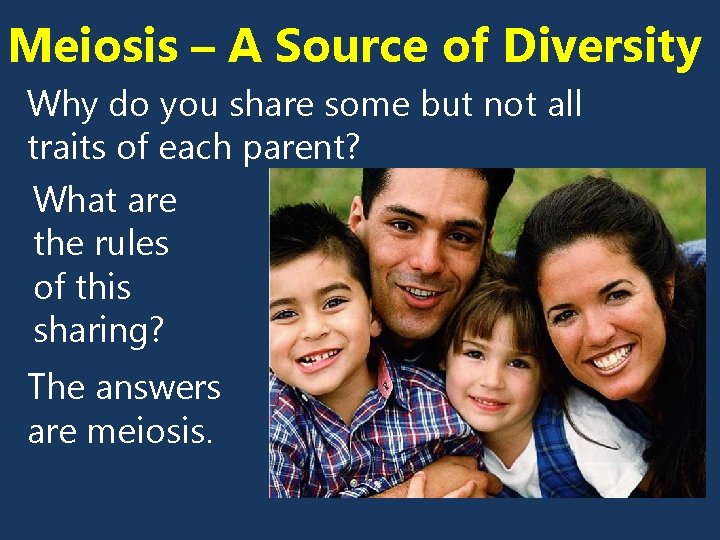 Meiosis – A Source of Diversity

Why do you share some but not all traits of each parent?

What are the rules of this sharing?

The answers are meiosis.